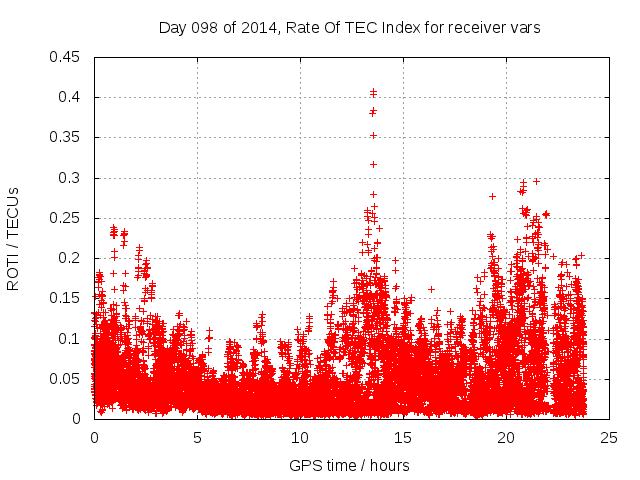 Day 098 of 2014, Rate Of TEC Index for receiver vars

ROTI / TECUs

0.45
0.4
0.35
0.3
0.25
0.2
0.15
0.1
0.05
0

0
5
10
15
20
25

GPS time / hours